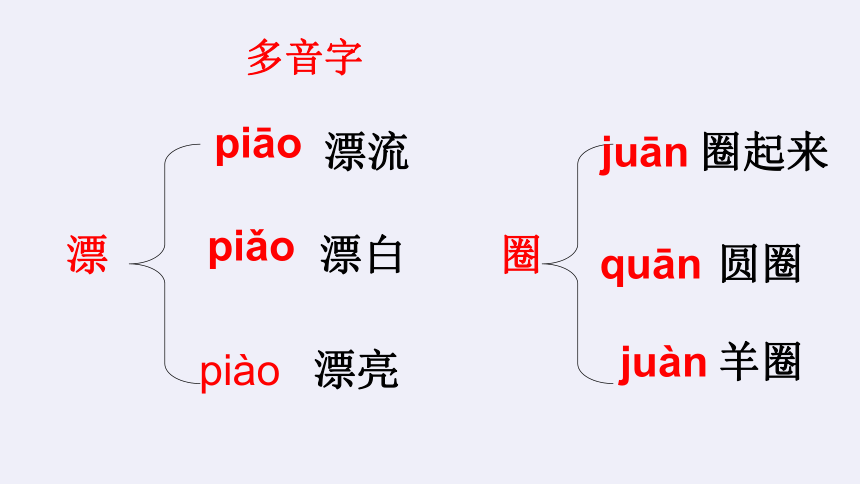 多音字

漂
piāo 漂流
piǎo 漂白
piào 漂亮

圈
juān 圈起来
quān 圆圈
juàn 羊圈